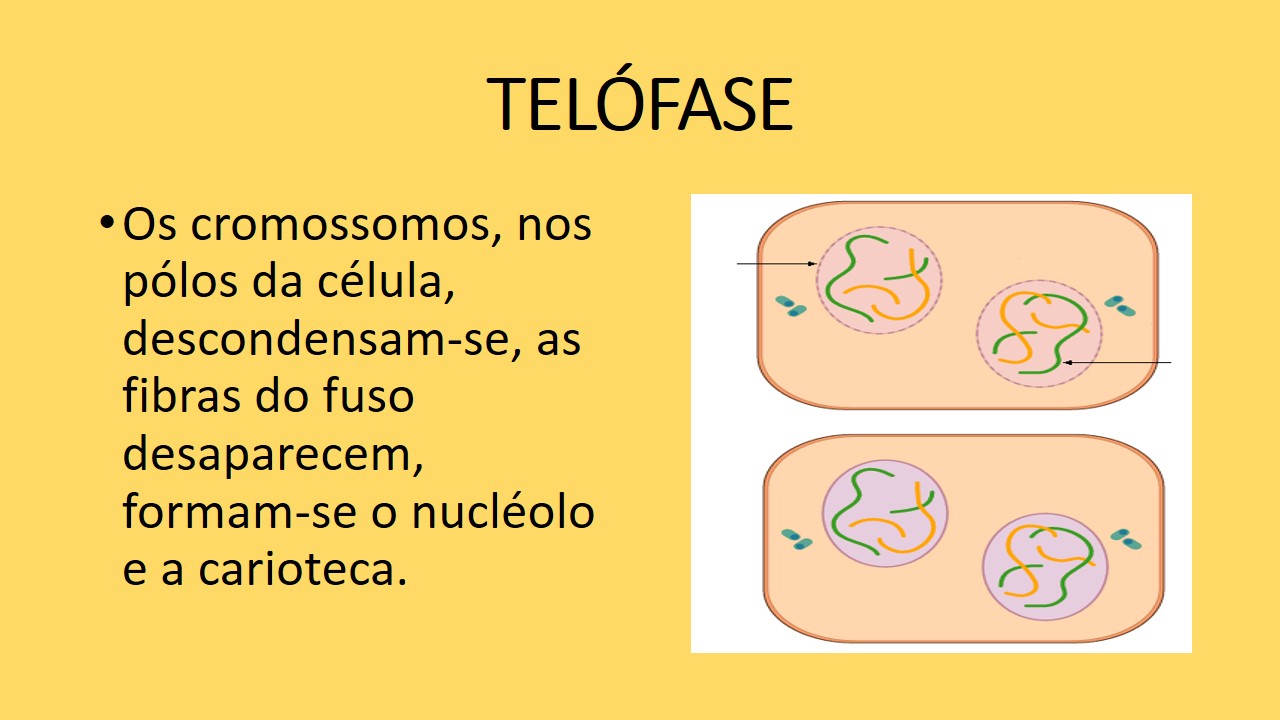 TELÓFASE

• Os cromossomos, nos pólos da célula, descondensam-se, as fibras do fuso desaparecem, formam-se o nucléolo e a carioteca.